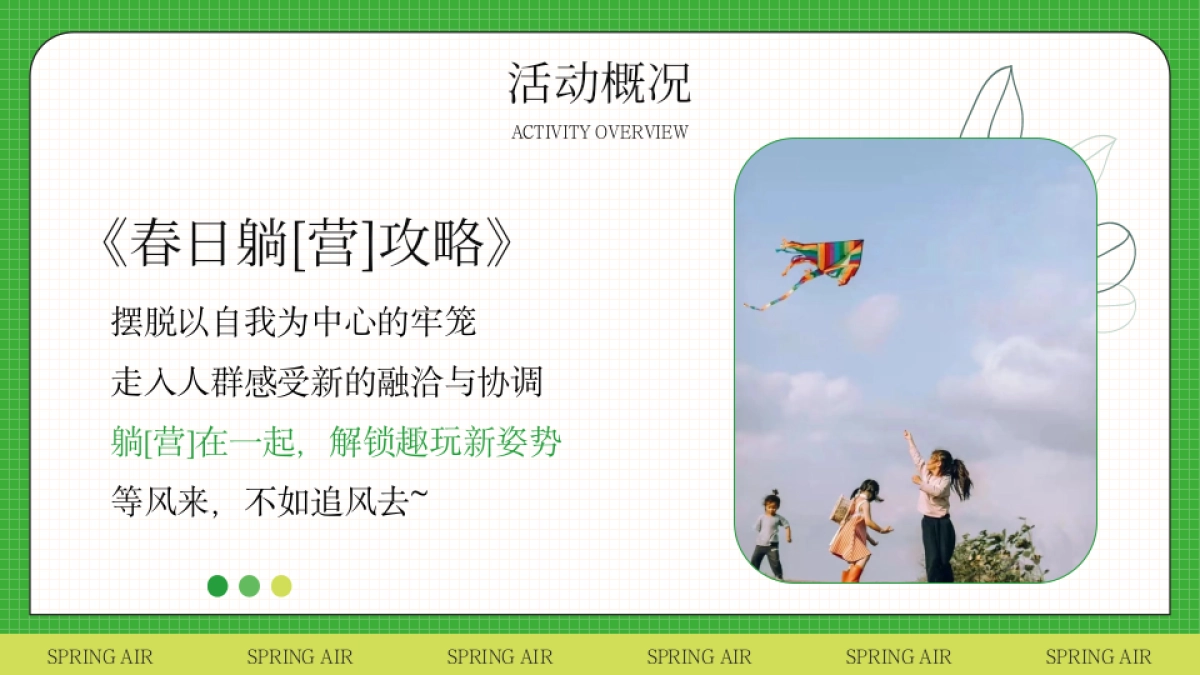 活动概况

ACTIVITY OVERVIEW

《春日躺[营]攻略》

摆脱以自我为中心的牢笼

走入人群感受新的融洽与协调

躺[营]在一起，解锁趣玩新姿势

等风来，不如追风去~

SPRING AIR SPRING AIR SPRING AIR SPRING AIR SPRING AIR SPRING AIR